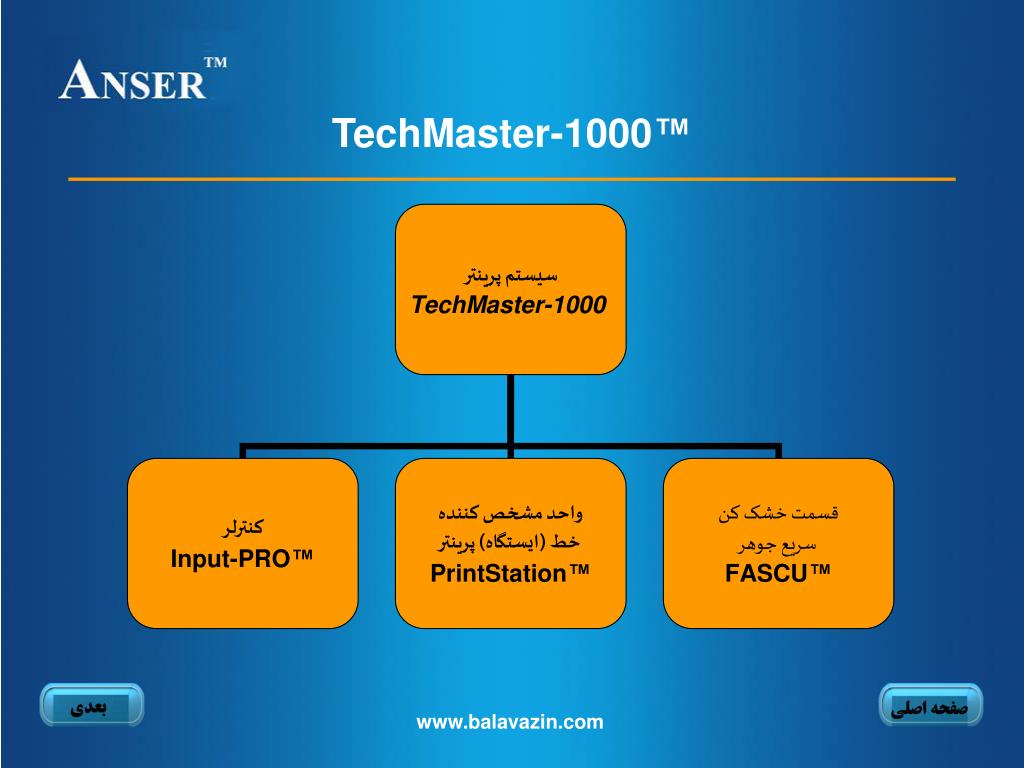 ANSER™

TechMaster-1000™

سیستم پرینتر
TechMaster-1000

کنترلر
Input-PRO™

واحد مشخص کننده
خط (ایستگاه) پرینتر
PrintStation™

قسمت خشک کن
سریع جوهر
FASCU™

بعدی

www.balavazin.com

صفحه اصلی